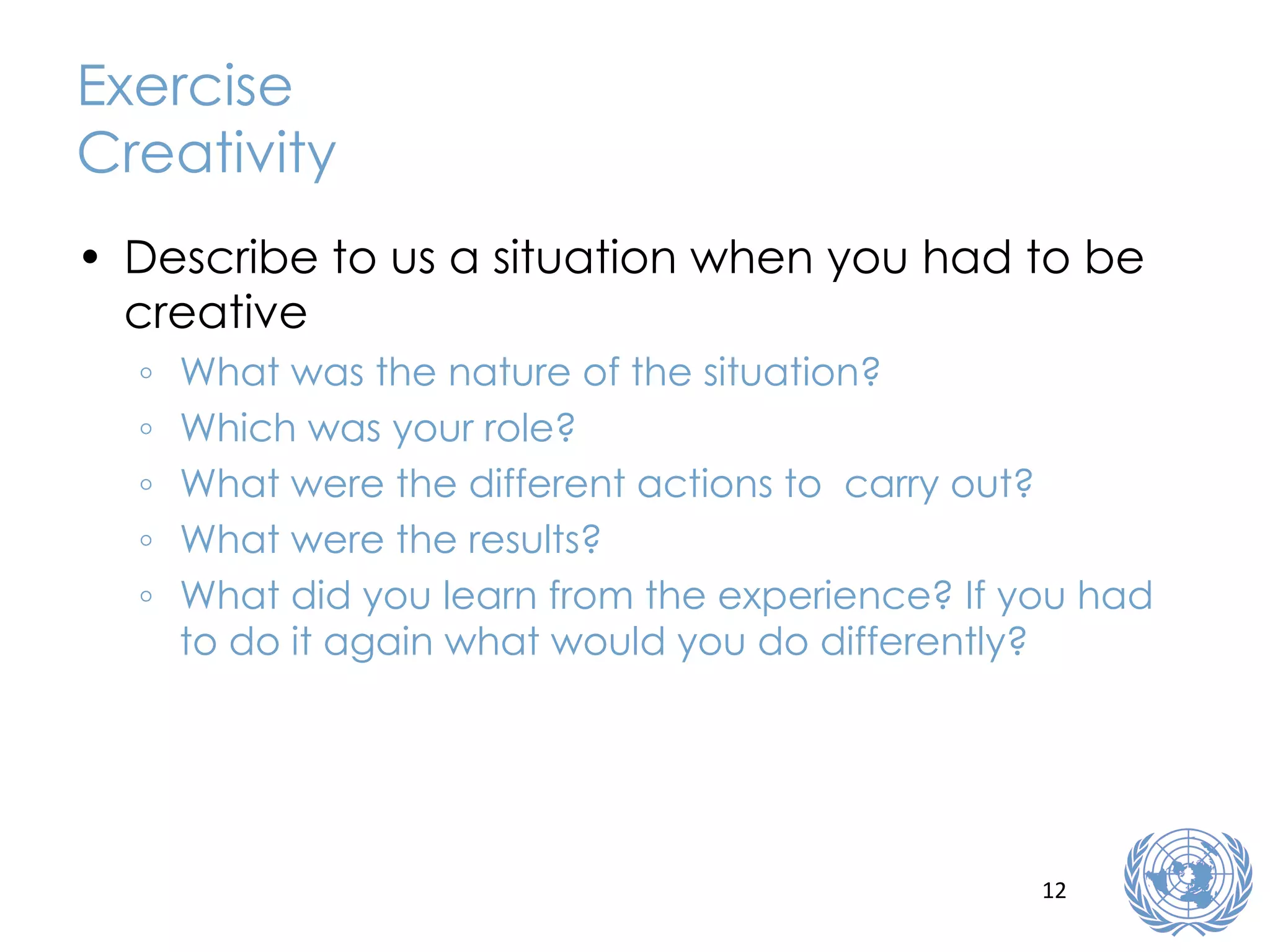 Exercise
Creativity

• Describe to us a situation when you had to be creative
◦ What was the nature of the situation?
◦ Which was your role?
◦ What were the different actions to carry out?
◦ What were the results?
◦ What did you learn from the experience? If you had to do it again what would you do differently?

12